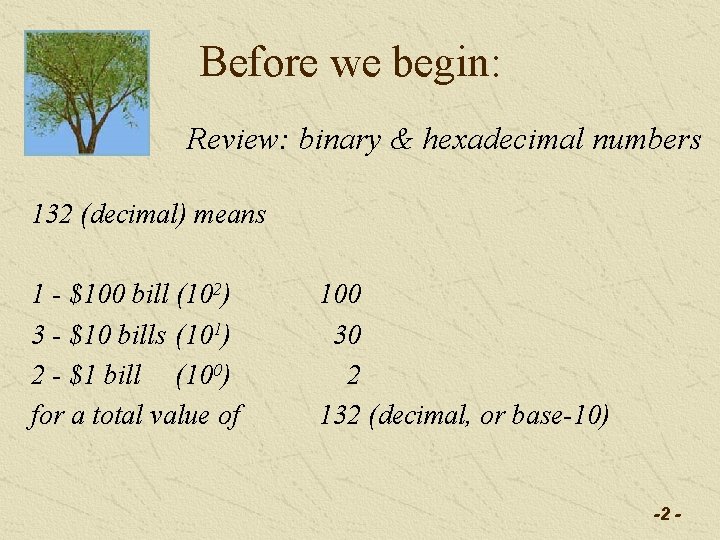 Before we begin:

Review: binary & hexadecimal numbers

132 (decimal) means

1 - \$100 bill ($10^2$) 100
3 - \$10 bills ($10^1$) 30
2 - \$1 bill ($10^0$) 2
for a total value of 132 (decimal, or base-10)

-2 -